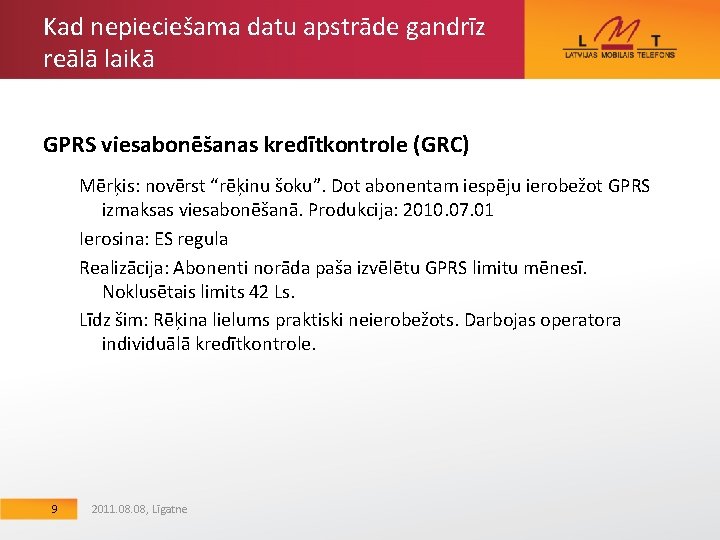 Kad nepieciešama datu apstrāde gandrīz reālā laikā

L M T
LATVIJAS MOBILAIS TELEFONS

GPRS viesabonēšanas kredītkontrole (GRC)

Mērķis: novērst “rēķinu šoku”. Dot abonentam iespēju ierobežot GPRS izmaksas viesabonēšanā. Produkcija: 2010.07.01

Ierosina: ES regula

Realizācija: Abonenti norāda paša izvēlētu GPRS limitu mēnesī. Noklusētais limits 42 Ls.

Līdz šim: Rēķina lielums praktiski neierobežots. Darbojas operatora individuālā kredītkontrole.

9

2011.08.08, Līgatne